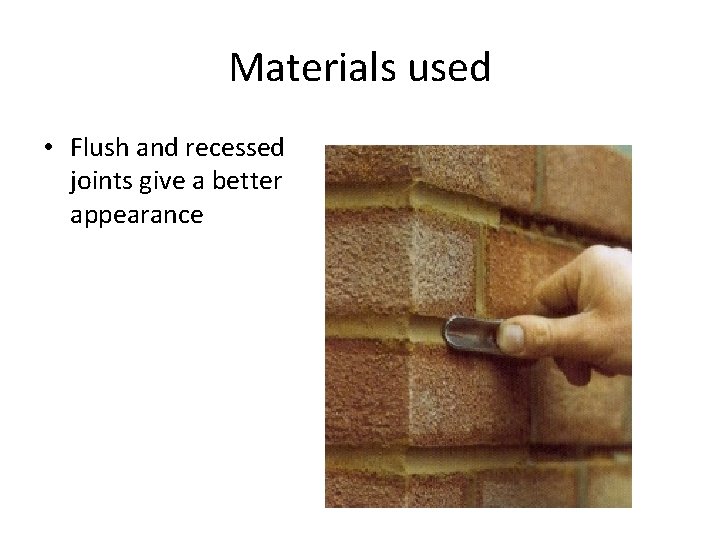 Materials used

• Flush and recessed joints give a better appearance